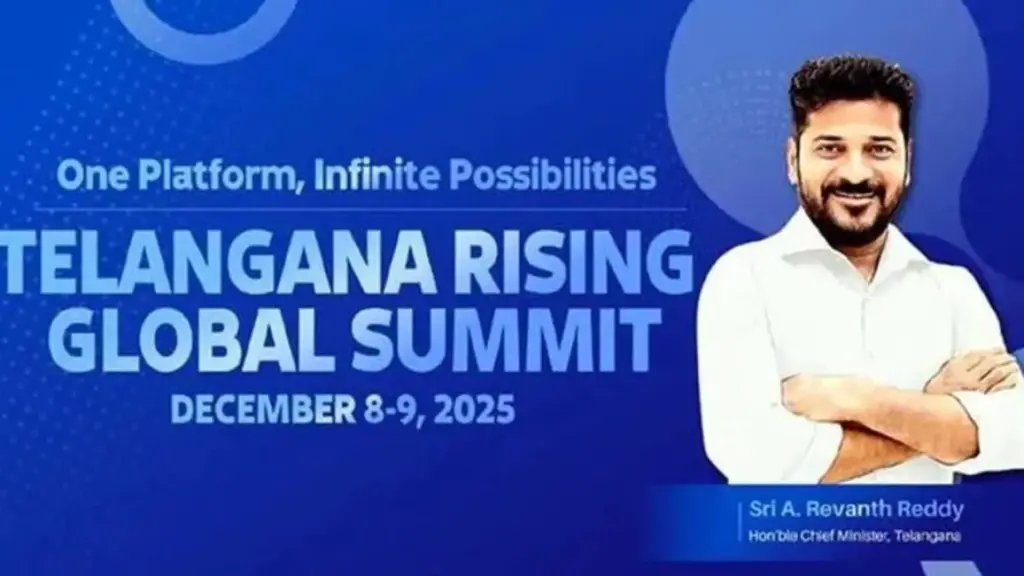 One Platform, Infinite Possibilities

TELANGANA RISING GLOBAL SUMMIT

DECEMBER 8-9, 2025

Sri A. Revanth Reddy
Hon'ble Chief Minister, Telangana